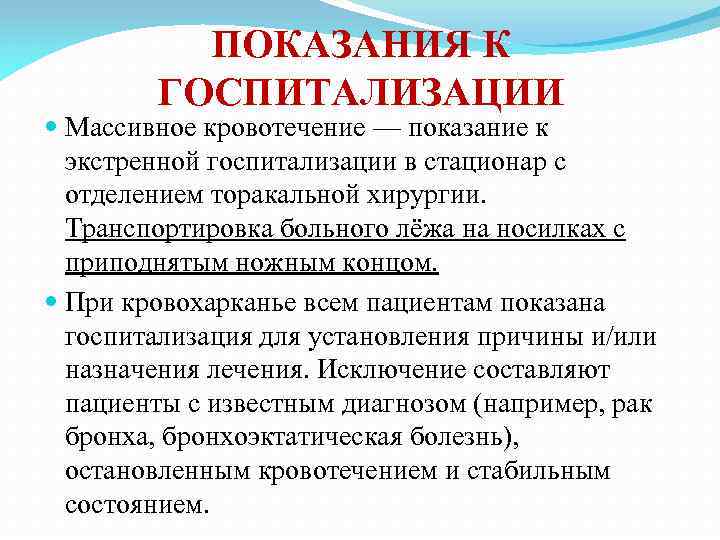 ПОКАЗАНИЯ К ГОСПИТАЛИЗАЦИИ

Массивное кровотечение — показание к экстренной госпитализации в стационар с отделением торакальной хирургии. Транспортировка больного лёжа на носилках с приподнятым ножным концом.

При кровохарканье всем пациентам показана госпитализация для установления причины и/или назначения лечения. Исключение составляют пациенты с известным диагнозом (например, рак бронха, бронхоэктатическая болезнь), остановленным кровотечением и стабильным состоянием.